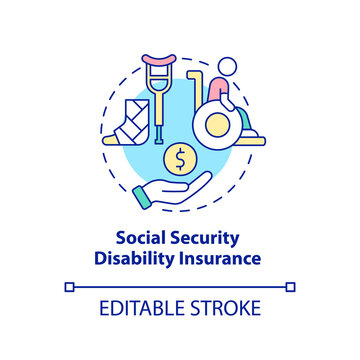 $

Social Security Disability Insurance

EDITABLE STROKE